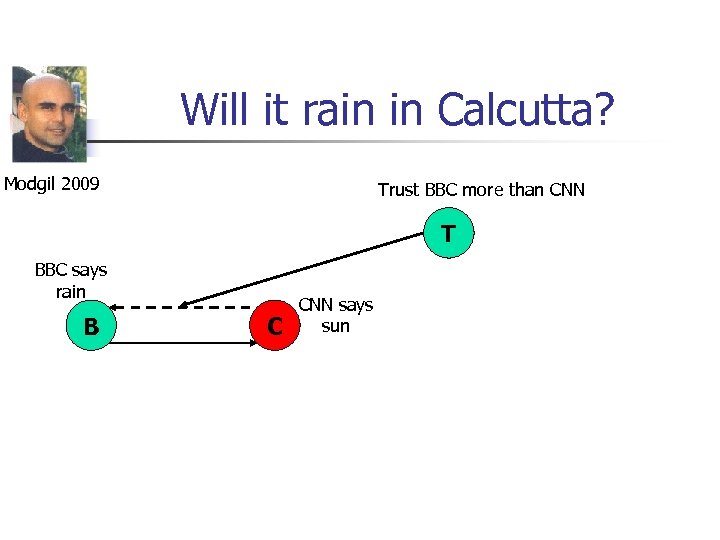 Will it rain in Calcutta?

Modgil 2009

Trust BBC more than CNN

T

BBC says rain

B

C

CNN says sun